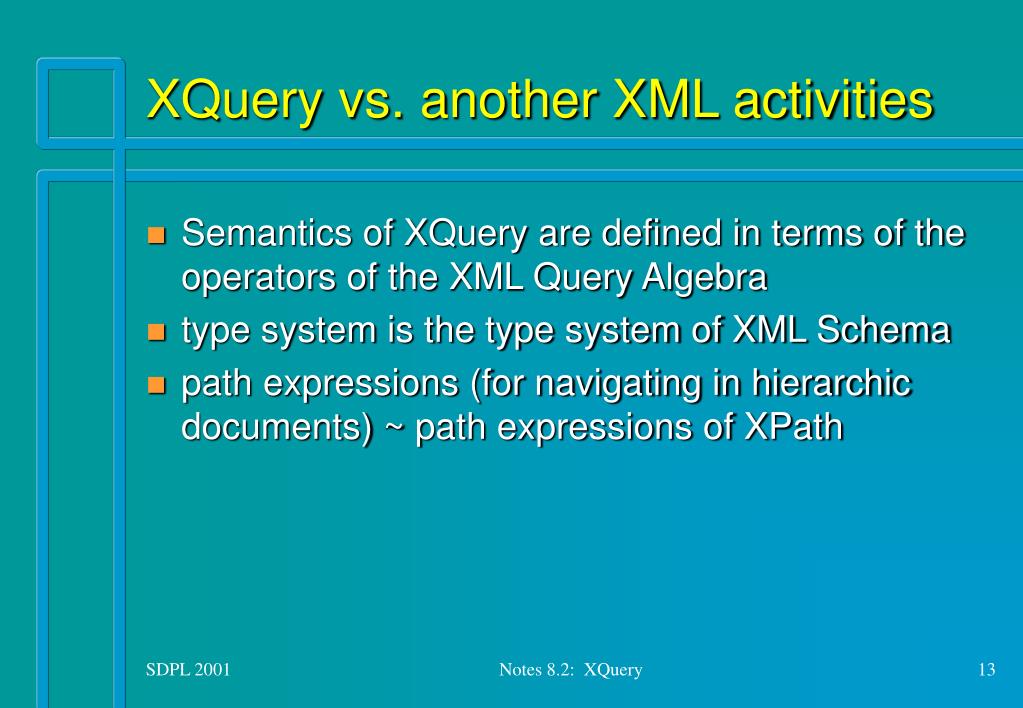 XQuery vs. another XML activities

- Semantics of XQuery are defined in terms of the operators of the XML Query Algebra
- type system is the type system of XML Schema
- path expressions (for navigating in hierarchic documents) ~ path expressions of XPath

SDPL 2001

Notes 8.2: XQuery

13